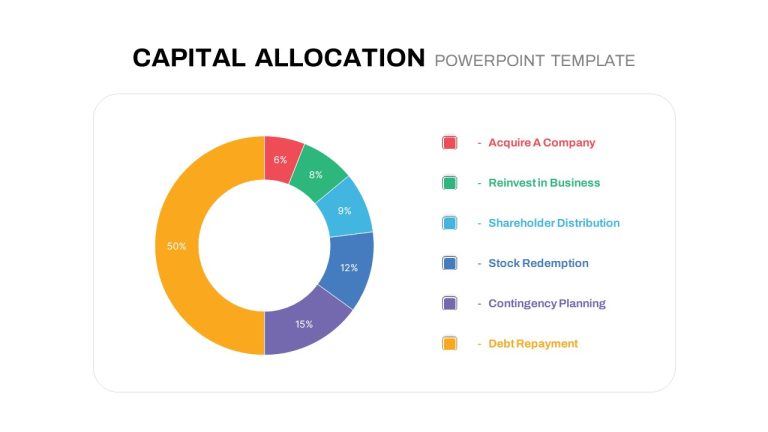 CAPITAL ALLOCATION POWERPOINT TEMPLATE

6%
8%
9%
12%
15%
50%

- Acquire A Company
- Reinvest in Business
- Shareholder Distribution
- Stock Redemption
- Contingency Planning
- Debt Repayment